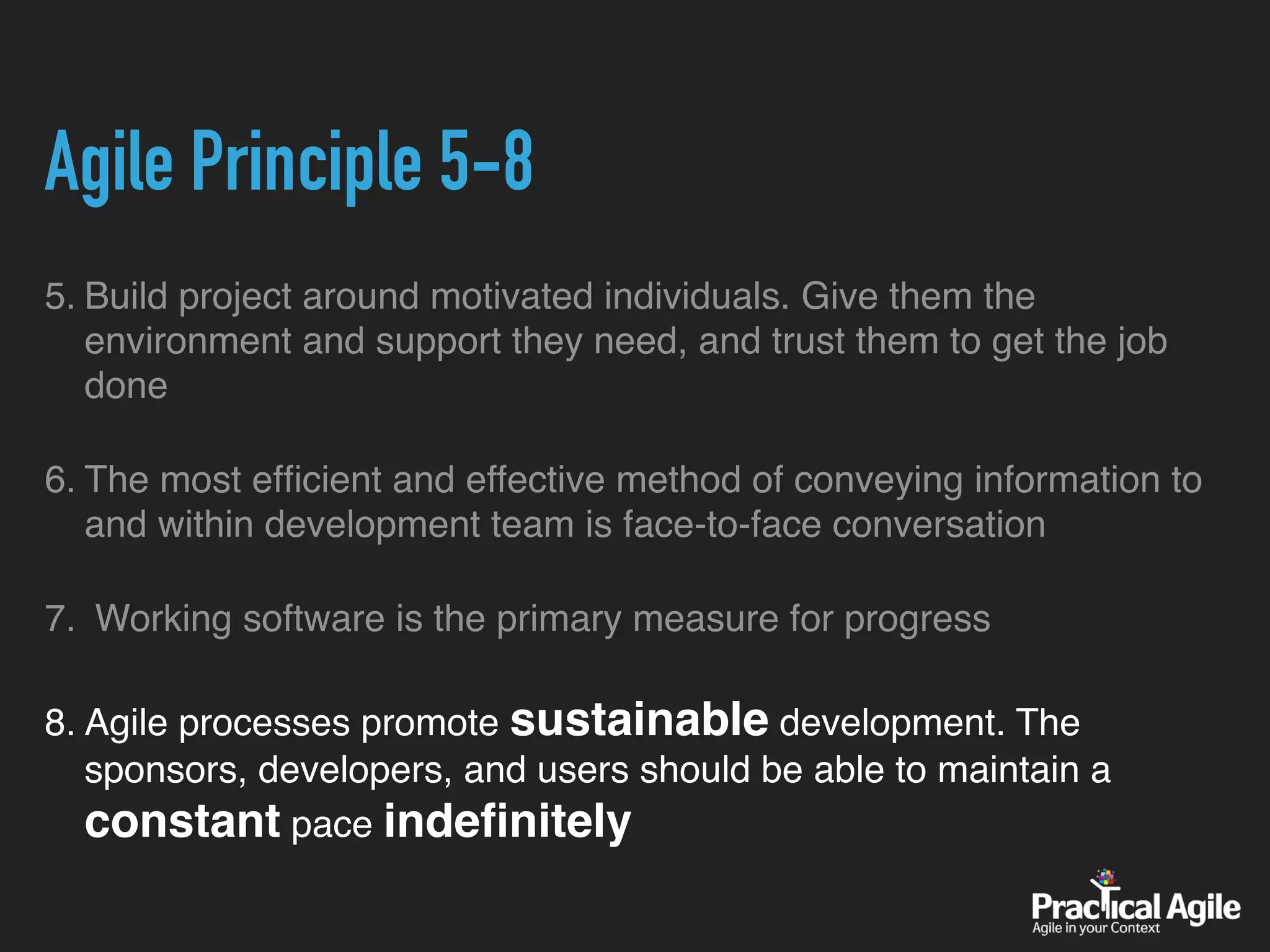 Agile Principle 5-8

5. Build project around motivated individuals. Give them the environment and support they need, and trust them to get the job done

6. The most efficient and effective method of conveying information to and within development team is face-to-face conversation

7. Working software is the primary measure for progress

8. Agile processes promote sustainable development. The sponsors, developers, and users should be able to maintain a constant pace indefinitely

Practical Agile
Agile in your Context